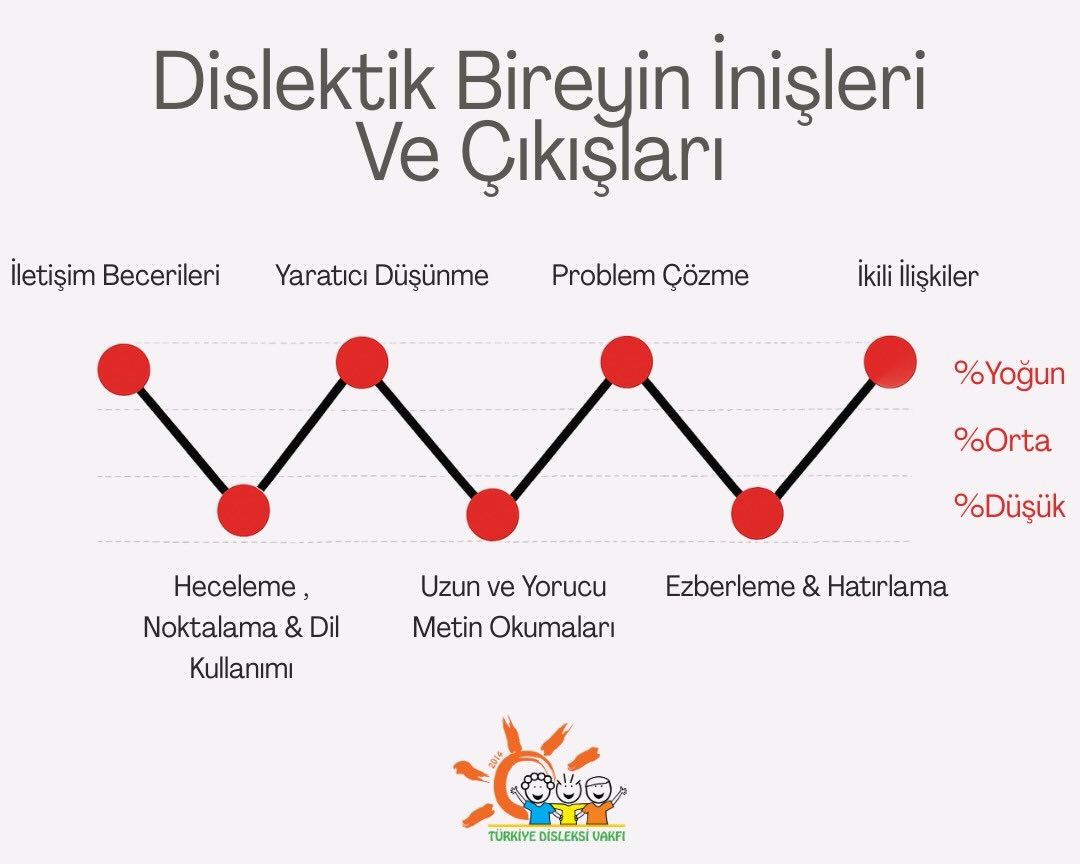 Dislektik Bireyin İnişleri Ve Çıkışları

İletişim Becerileri

Yaratıcı Düşünme

Problem Çözme

İkili İlişkiler

%Yoğun

%Orta

%Düşük

Heceleme , Noktalama & Dil Kullanımı

Uzun ve Yorucu Metin Okumaları

Ezberleme & Hatırlama

2014

TÜRKİYE DİSLEKSİ VAKFI